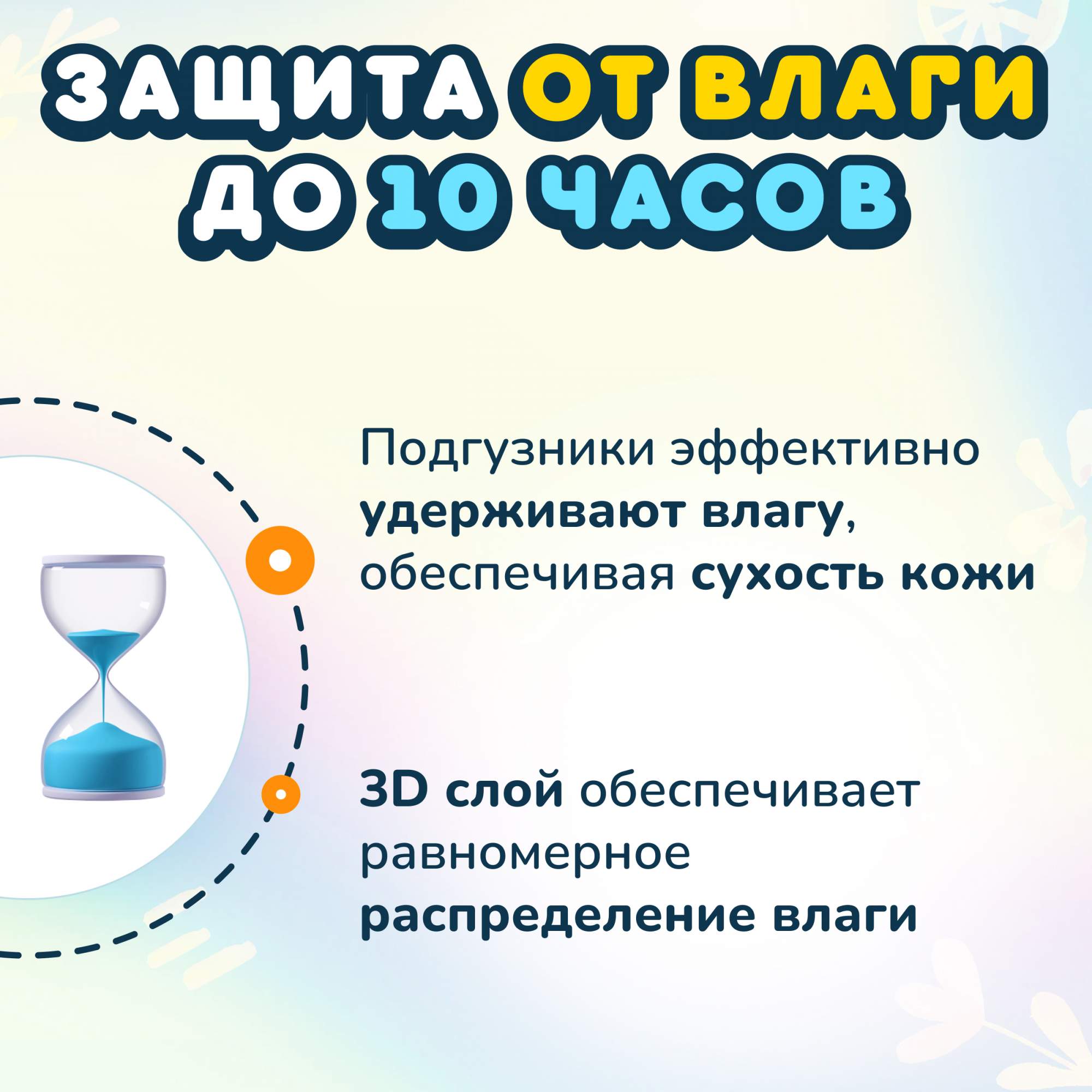 ЗАЩИТА ОТ ВЛАГИ ДО 10 ЧАСОВ

Подгузники эффективно удерживают влагу, обеспечивая сухость кожи

3D слой обеспечивает равномерное распределение влаги